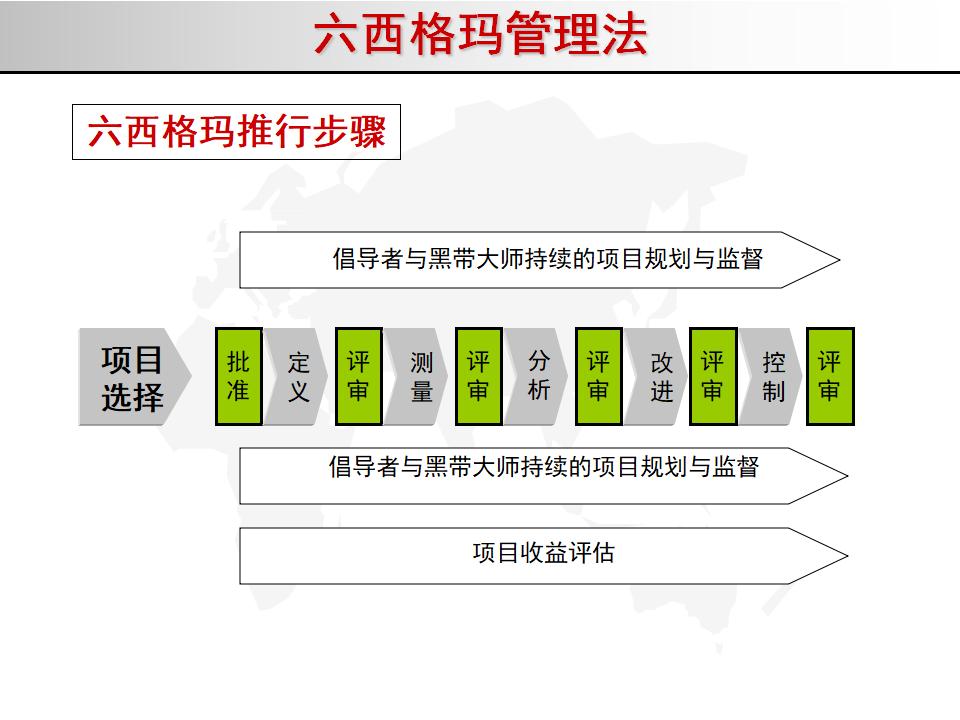 六西格玛管理法

六西格玛推行步骤

倡导者与黑带大师持续的项目规划与监督

项目选择

批准

定义

评审

测量

评审

分析

评审

改进

评审

控制

评审

倡导者与黑带大师持续的项目规划与监督

项目收益评估